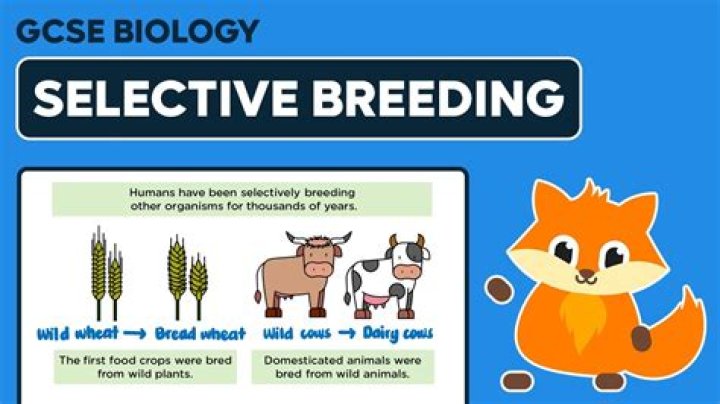 GCSE BIOLOGY

SELECTIVE BREEDING

Humans have been selectively breeding other organisms for thousands of years.

Wild wheat → Bread wheat

Wild cows → Dairy cows

The first food crops were bred from wild plants.

Domesticated animals were bred from wild animals.